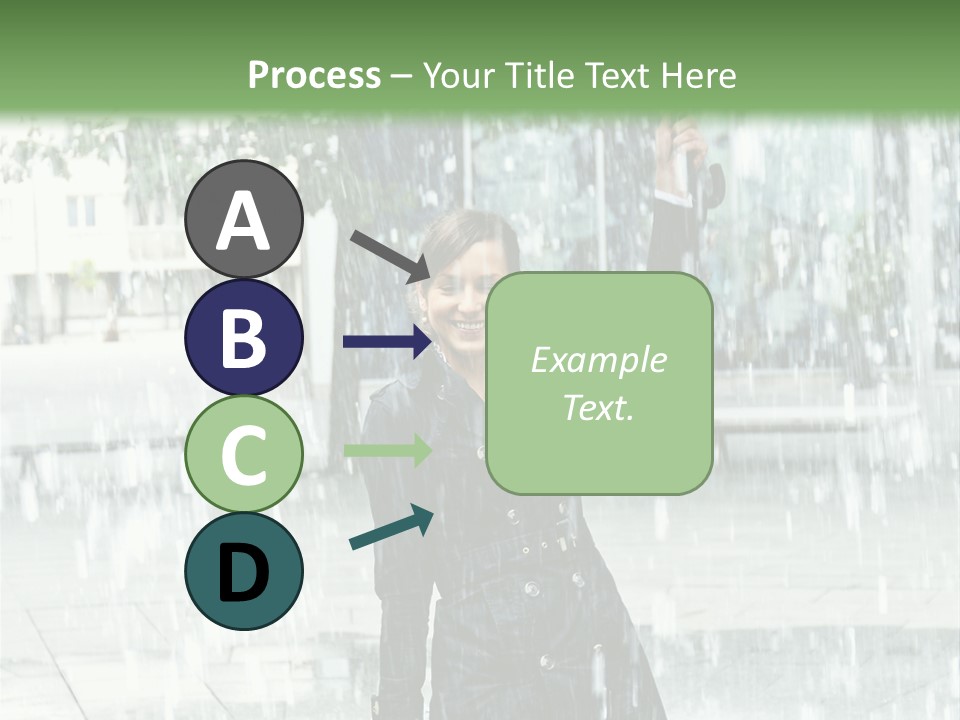 Process – Your Title Text Here

A

B

C

D

Example Text.